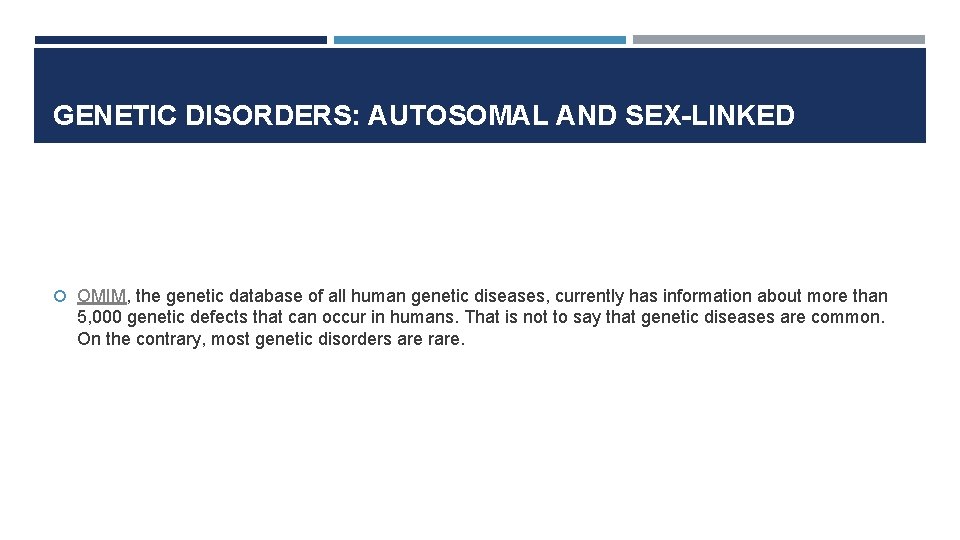 GENETIC DISORDERS: AUTOSOMAL AND SEX-LINKED

OMIM, the genetic database of all human genetic diseases, currently has information about more than 5,000 genetic defects that can occur in humans. That is not to say that genetic diseases are common. On the contrary, most genetic disorders are rare.